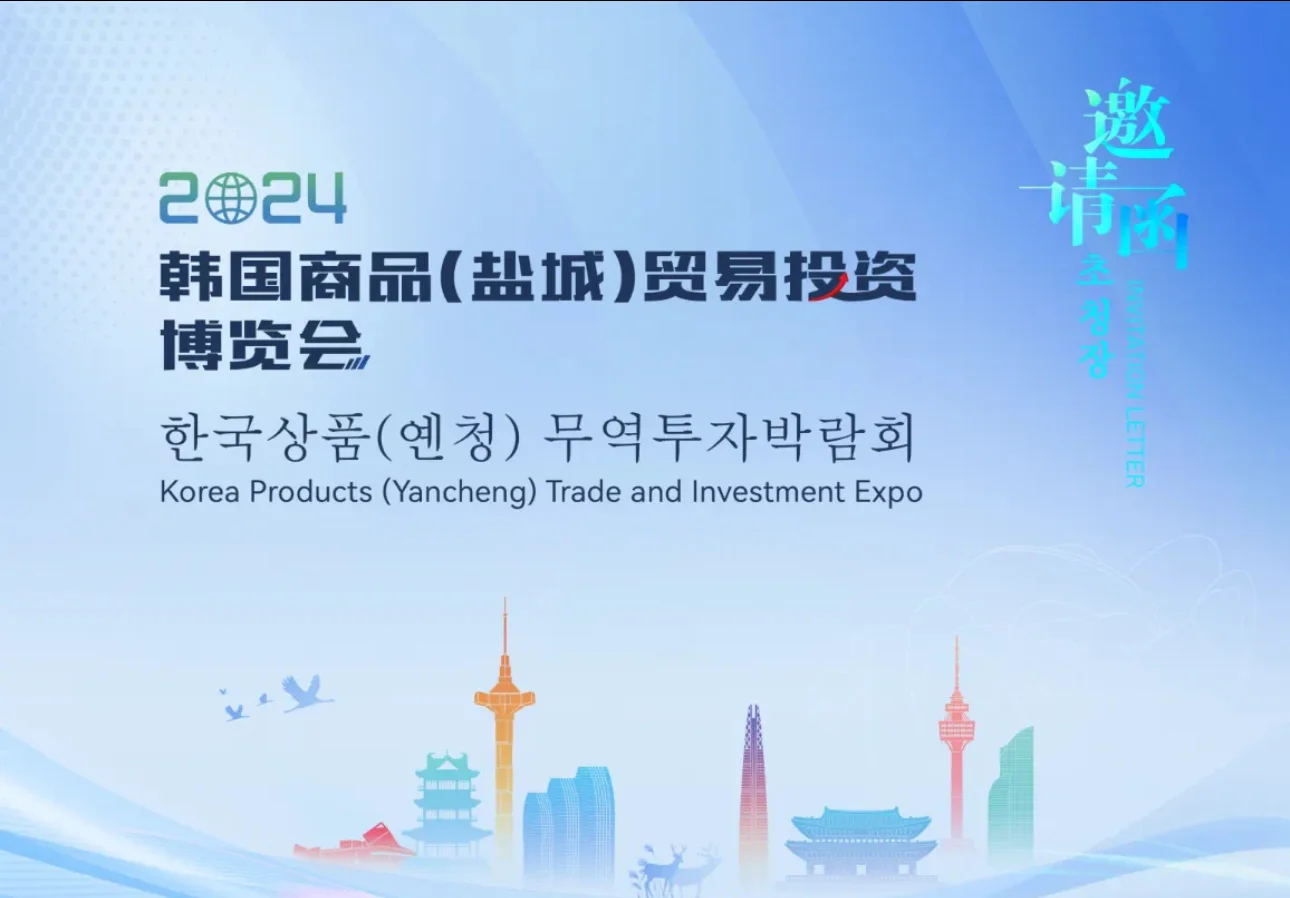 2024
韩国商品(盐城)贸易投资博览会

한국상품(옌청) 무역투자박람회
Korea Products (Yancheng) Trade and Investment Expo

邀请函
초청장
INVITATION LETTER